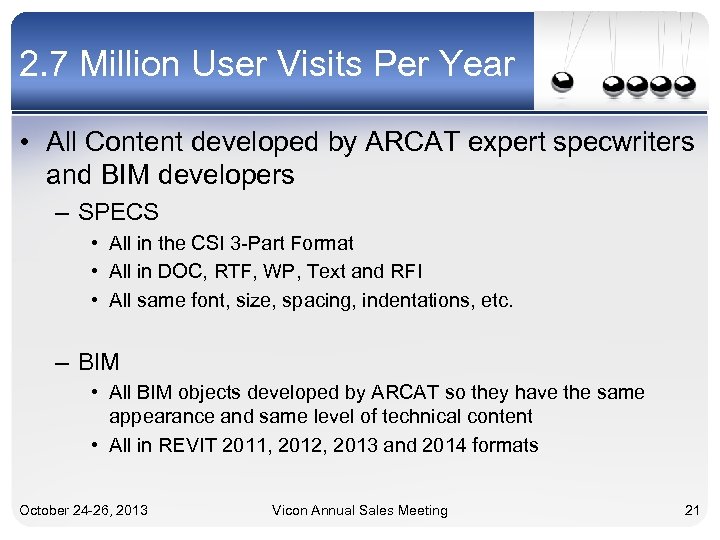 2.7 Million User Visits Per Year

• All Content developed by ARCAT expert specwriters and BIM developers

– SPECS

• All in the CSI 3-Part Format

• All in DOC, RTF, WP, Text and RFI

• All same font, size, spacing, indentations, etc.

– BIM

• All BIM objects developed by ARCAT so they have the same appearance and same level of technical content

• All in REVIT 2011, 2012, 2013 and 2014 formats

October 24-26, 2013 Vicon Annual Sales Meeting 21